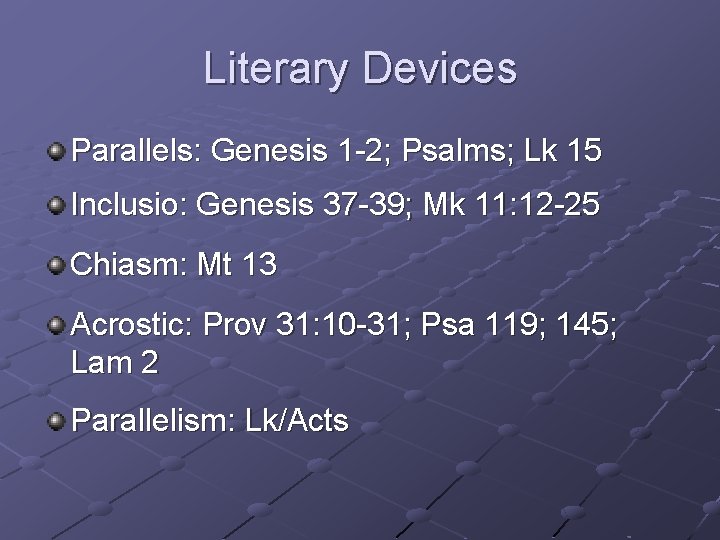 Literary Devices

Parallels: Genesis 1-2; Psalms; Lk 15

Inclusio: Genesis 37-39; Mk 11:12-25

Chiasm: Mt 13

Acrostic: Prov 31:10-31; Psa 119; 145; Lam 2

Parallelism: Lk/Acts